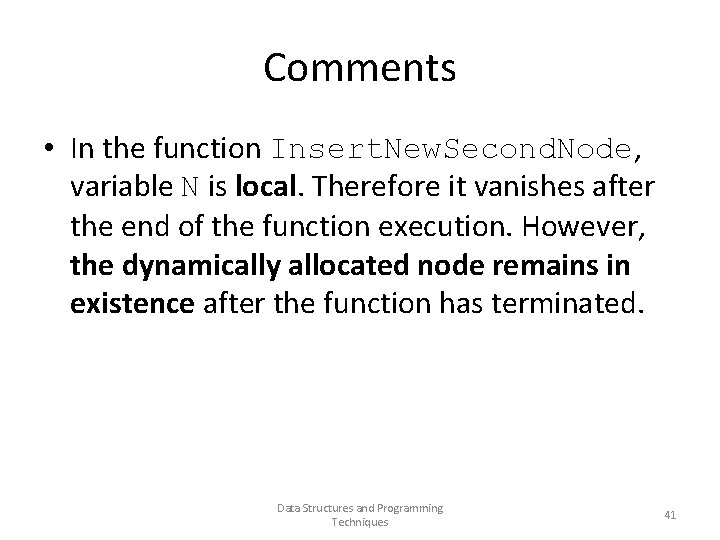 Comments

• In the function InsertNewSecondNode, variable N is local. Therefore it vanishes after the end of the function execution. However, the dynamically allocated node remains in existence after the function has terminated.

Data Structures and Programming Techniques

41